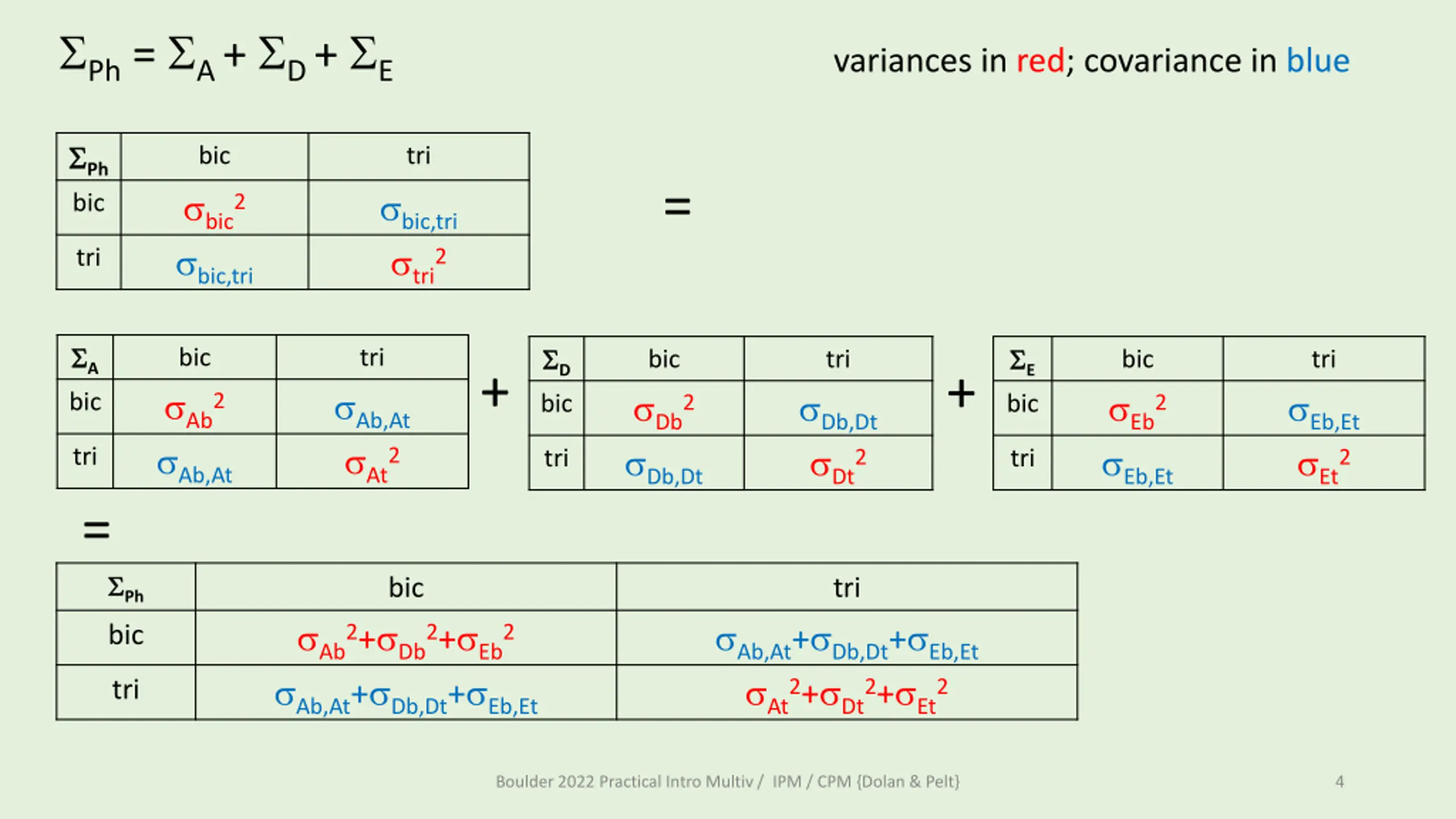 $\Sigma_{Ph} = \Sigma_A + \Sigma_D + \Sigma_E$

variances in red; covariance in blue

| $\Sigma_{Ph}$ | bic | tri |
|---|---|---|
| bic | $\sigma_{bic}^2$ | $\sigma_{bic,tri}$ |
| tri | $\sigma_{bic,tri}$ | $\sigma_{tri}^2$ |

=

| $\Sigma_A$ | bic | tri |
|---|---|---|
| bic | $\sigma_{Ab}^2$ | $\sigma_{Ab,At}$ |
| tri | $\sigma_{Ab,At}$ | $\sigma_{At}^2$ |

+

| $\Sigma_D$ | bic | tri |
|---|---|---|
| bic | $\sigma_{Db}^2$ | $\sigma_{Db,Dt}$ |
| tri | $\sigma_{Db,Dt}$ | $\sigma_{Dt}^2$ |

+

| $\Sigma_E$ | bic | tri |
|---|---|---|
| bic | $\sigma_{Eb}^2$ | $\sigma_{Eb,Et}$ |
| tri | $\sigma_{Eb,Et}$ | $\sigma_{Et}^2$ |

=

| $\Sigma_{Ph}$ | bic | tri |
|---|---|---|
| bic | $\sigma_{Ab}^2+\sigma_{Db}^2+\sigma_{Eb}^2$ | $\sigma_{Ab,At}+\sigma_{Db,Dt}+\sigma_{Eb,Et}$ |
| tri | $\sigma_{Ab,At}+\sigma_{Db,Dt}+\sigma_{Eb,Et}$ | $\sigma_{At}^2+\sigma_{Dt}^2+\sigma_{Et}^2$ |

Boulder 2022 Practical Intro Multiv / IPM / CPM {Dolan & Pelt}

4